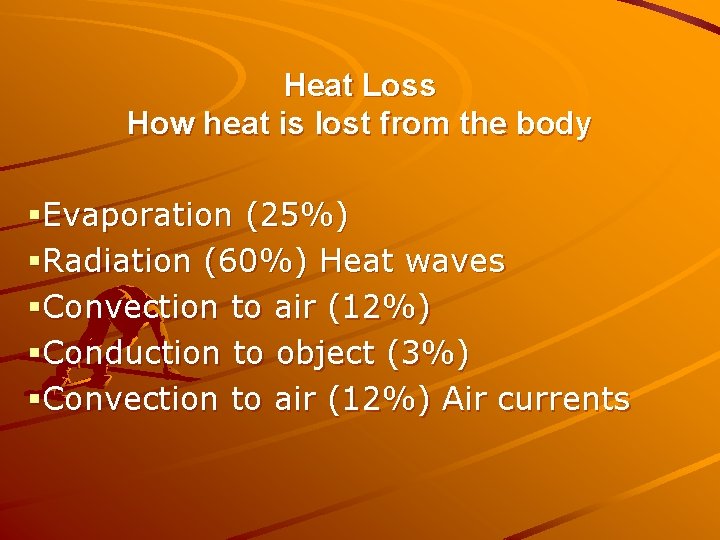 Heat Loss
How heat is lost from the body

▪Evaporation (25%)
▪Radiation (60%) Heat waves
▪Convection to air (12%)
▪Conduction to object (3%)
▪Convection to air (12%) Air currents